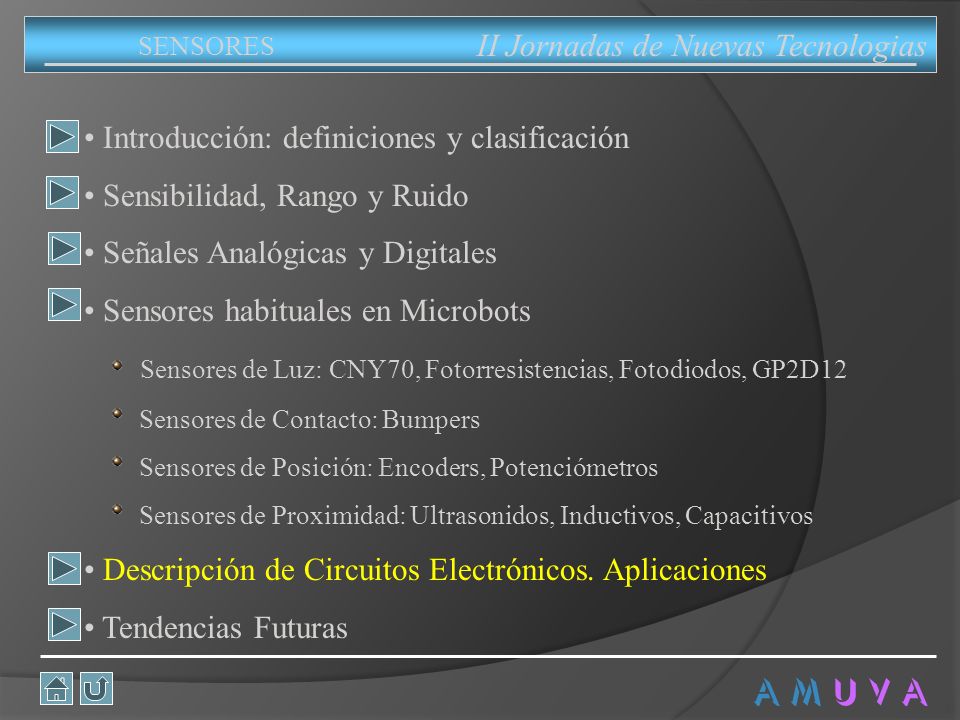 SENSORES
II Jornadas de Nuevas Tecnologias

• Introducción: definiciones y clasificación

• Sensibilidad, Rango y Ruido

• Señales Analógicas y Digitales

• Sensores habituales en Microbots

Sensores de Luz: CNY70, Fotorresistencias, Fotodiodos, GP2D12

Sensores de Contacto: Bumpers

Sensores de Posición: Encoders, Potenciómetros

Sensores de Proximidad: Ultrasonidos, Inductivos, Capacitivos

• Descripción de Circuitos Electrónicos. Aplicaciones

• Tendencias Futuras

AMUVA